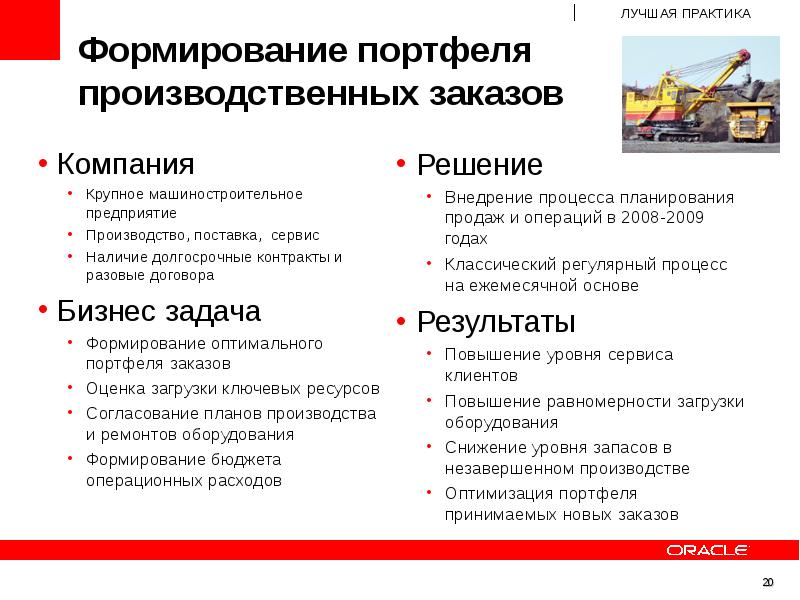 ЛУЧШАЯ ПРАКТИКА

Формирование портфеля производственных заказов

• Компания
• Крупное машиностроительное предприятие
• Производство, поставка, сервис
• Наличие долгосрочные контракты и разовые договора

• Бизнес задача
• Формирование оптимального портфеля заказов
• Оценка загрузки ключевых ресурсов
• Согласование планов производства и ремонтов оборудования
• Формирование бюджета операционных расходов

• Решение
• Внедрение процесса планирования продаж и операций в 2008-2009 годах
• Классический регулярный процесс на ежемесячной основе

• Результаты
• Повышение уровня сервиса клиентов
• Повышение равномерности загрузки оборудования
• Снижение уровня запасов в незавершенном производстве
• Оптимизация портфеля принимаемых новых заказов

ORACLE

20